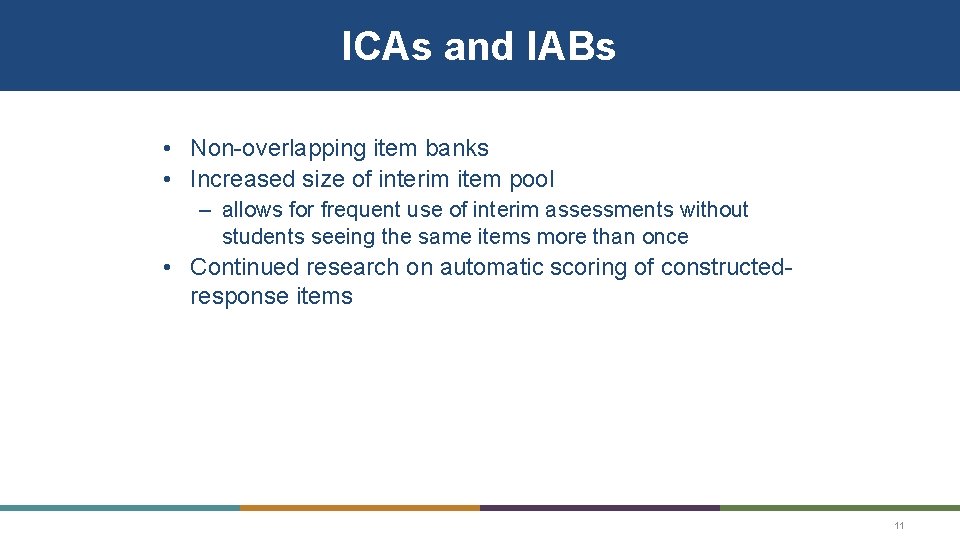 ICAs and IABs

• Non-overlapping item banks
• Increased size of interim item pool
– allows for frequent use of interim assessments without students seeing the same items more than once
• Continued research on automatic scoring of constructed-response items

11